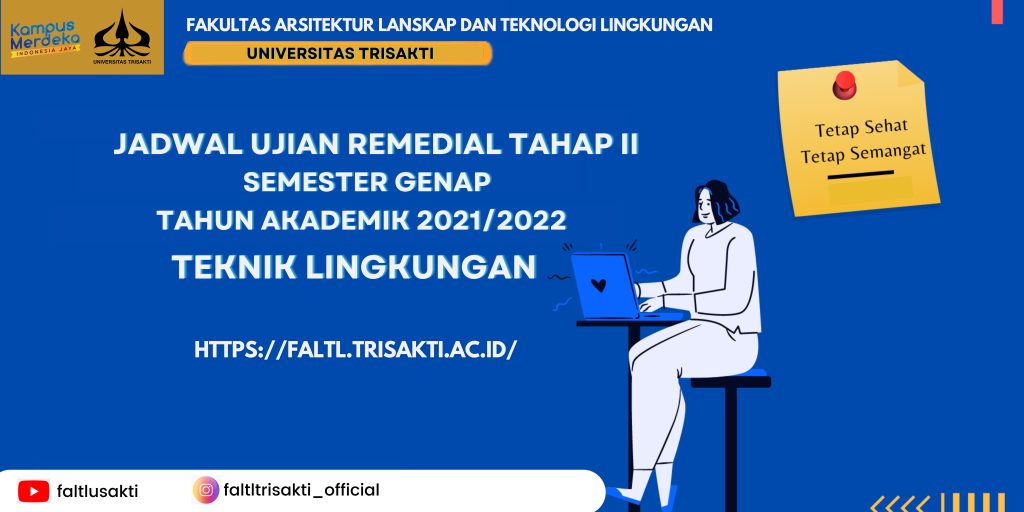 Kampus Merdeka
INDONESIA JAYA

UNIVERSITAS TRISAKTI

FAKULTAS ARSITEKTUR LANSKAP DAN TEKNOLOGI LINGKUNGAN

UNIVERSITAS TRISAKTI

Tetap Sehat
Tetap Semangat

JADWAL UJIAN REMEDIAL TAHAP II
SEMESTER GENAP
TAHUN AKADEMIK 2021/2022
TEKNIK LINGKUNGAN

HTTPS://FALTL.TRISAKTI.AC.ID/

faltlusakti

faltltrisakti_official